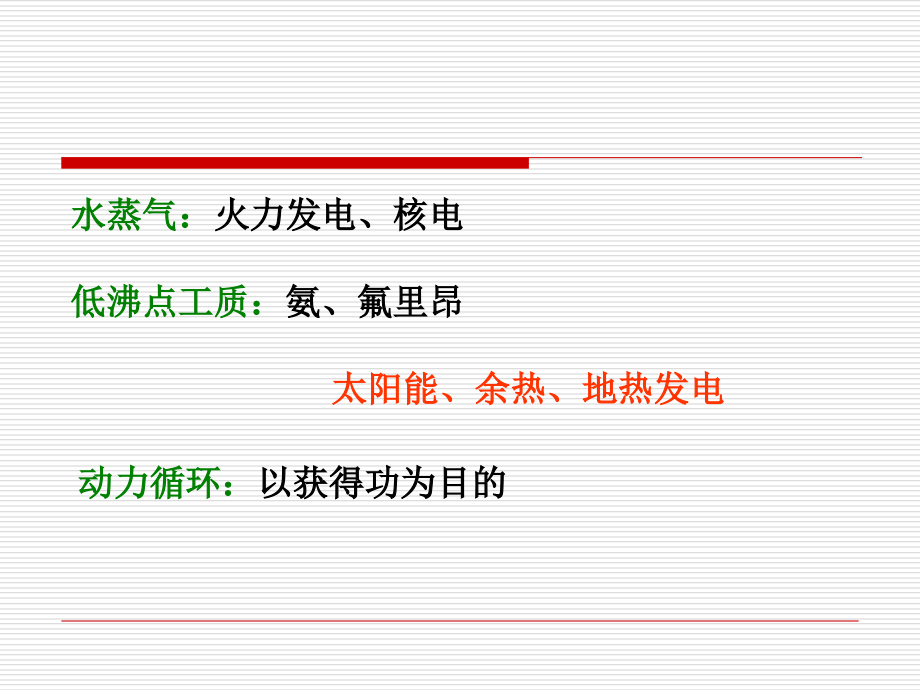 水蒸气：火力发电、核电

低沸点工质：氨、氟里昂

太阳能、余热、地热发电

动力循环：以获得功为目的